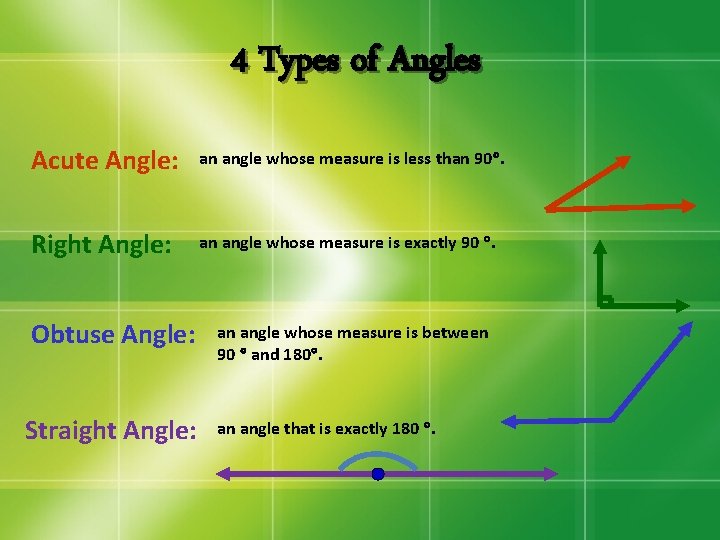 4 Types of Angles

Acute Angle: an angle whose measure is less than 90°.

Right Angle: an angle whose measure is exactly 90 °.

Obtuse Angle: an angle whose measure is between 90 ° and 180°.

Straight Angle: an angle that is exactly 180 °.